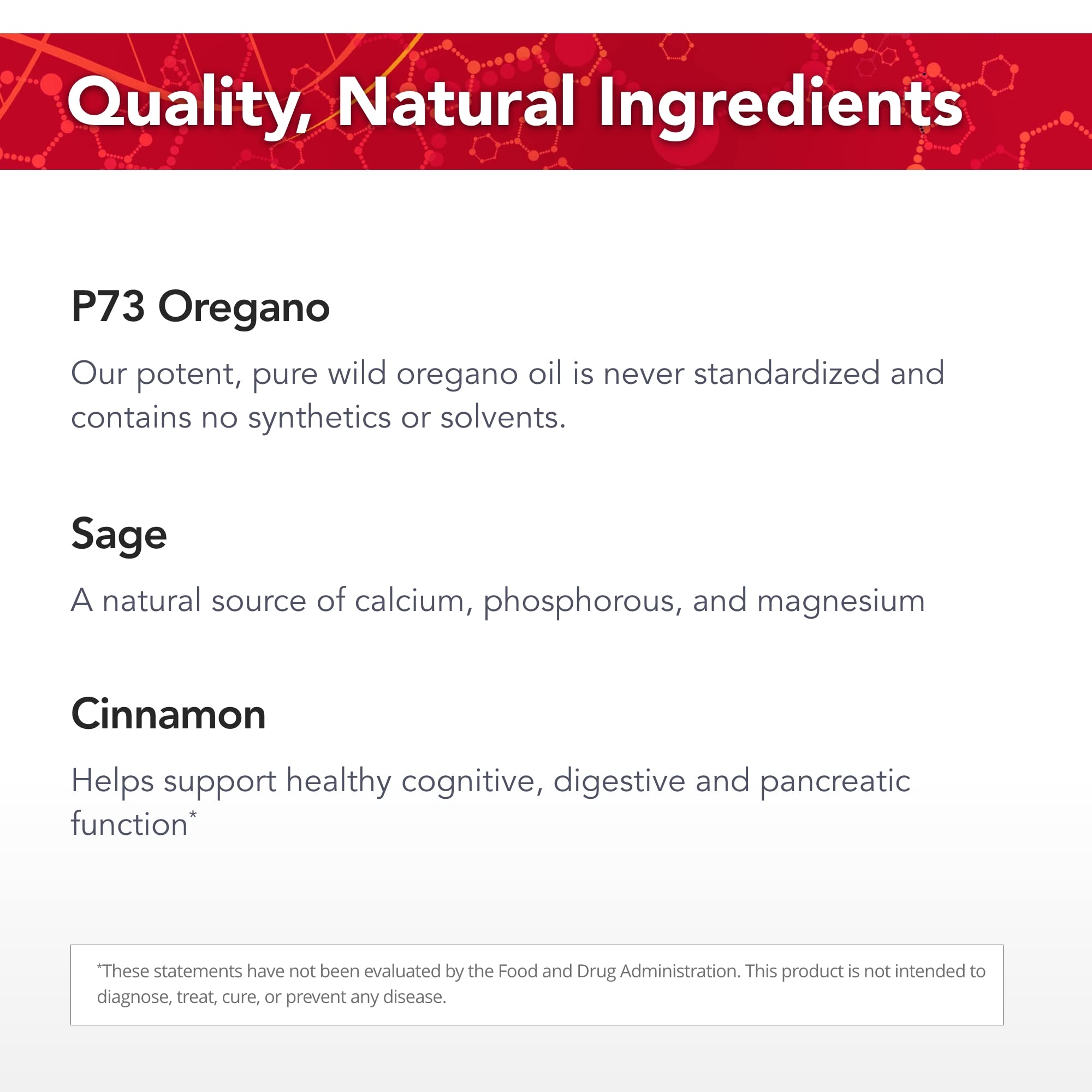 Quality, Natural Ingredients

P73 Oregano

Our potent, pure wild oregano oil is never standardized and contains no synthetics or solvents.

Sage

A natural source of calcium, phosphorous, and magnesium

Cinnamon

Helps support healthy cognitive, digestive and pancreatic function*

*These statements have not been evaluated by the Food and Drug Administration. This product is not intended to diagnose, treat, cure, or prevent any disease.